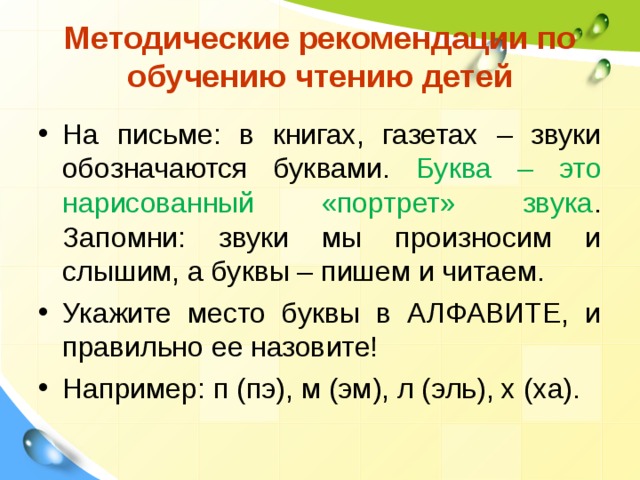 Методические рекомендации по обучению чтению детей

• На письме: в книгах, газетах – звуки обозначаются буквами. Буква – это нарисованный «портрет» звука. Запомни: звуки мы произносим и слышим, а буквы – пишем и читаем.

• Укажите место буквы в АЛФАВИТЕ, и правильно ее назовите!

• Например: п (пэ), м (эм), л (эль), х (ха).